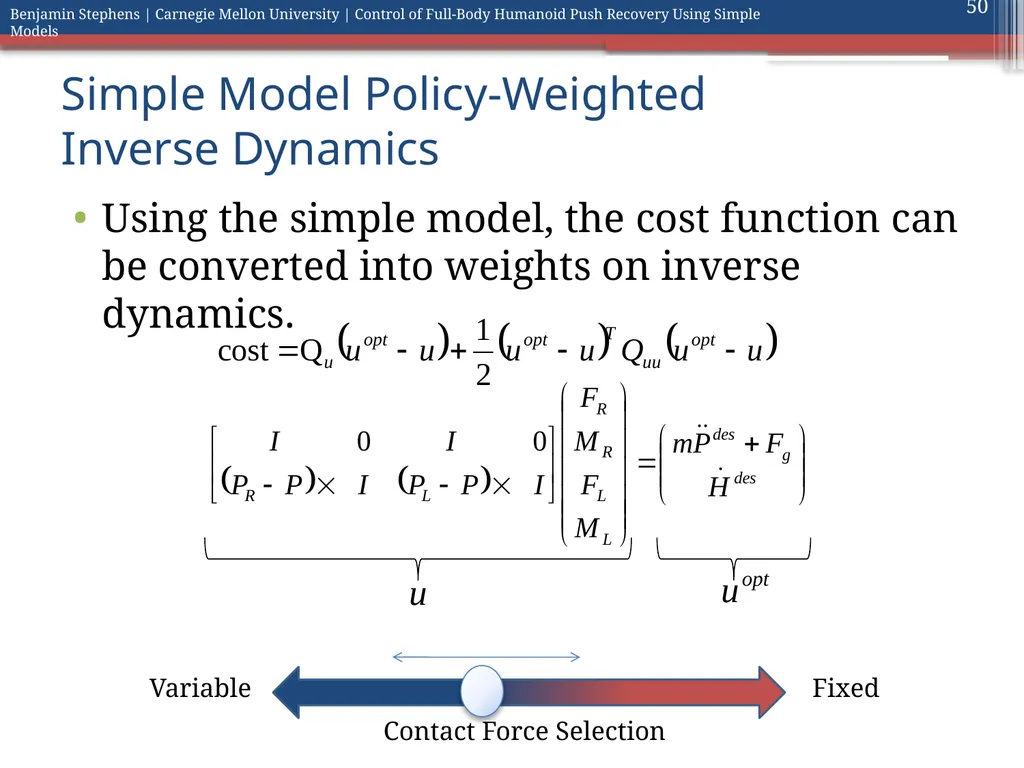 Benjamin Stephens | Carnegie Mellon University | Control of Full-Body Humanoid Push Recovery Using Simple Models

50

Simple Model Policy-Weighted Inverse Dynamics

• Using the simple model, the cost function can be converted into weights on inverse dynamics.

$\text{cost} = Q_u\left(u^{opt} - u\right) + \frac{1}{2}\left(u^{opt} - u\right)^T Q_{uu}\left(u^{opt} - u\right)$

$\begin{bmatrix} I & 0 & I & 0 \\ (P_R - P)\times & I & (P_L - P)\times & I \end{bmatrix} \begin{pmatrix} F_R \\ M_R \\ F_L \\ M_L \end{pmatrix} = \begin{pmatrix} m\ddot{P}^{des} + F_g \\ \dot{H}^{des} \end{pmatrix}$

$u$

$u^{opt}$

Variable

Fixed

Contact Force Selection